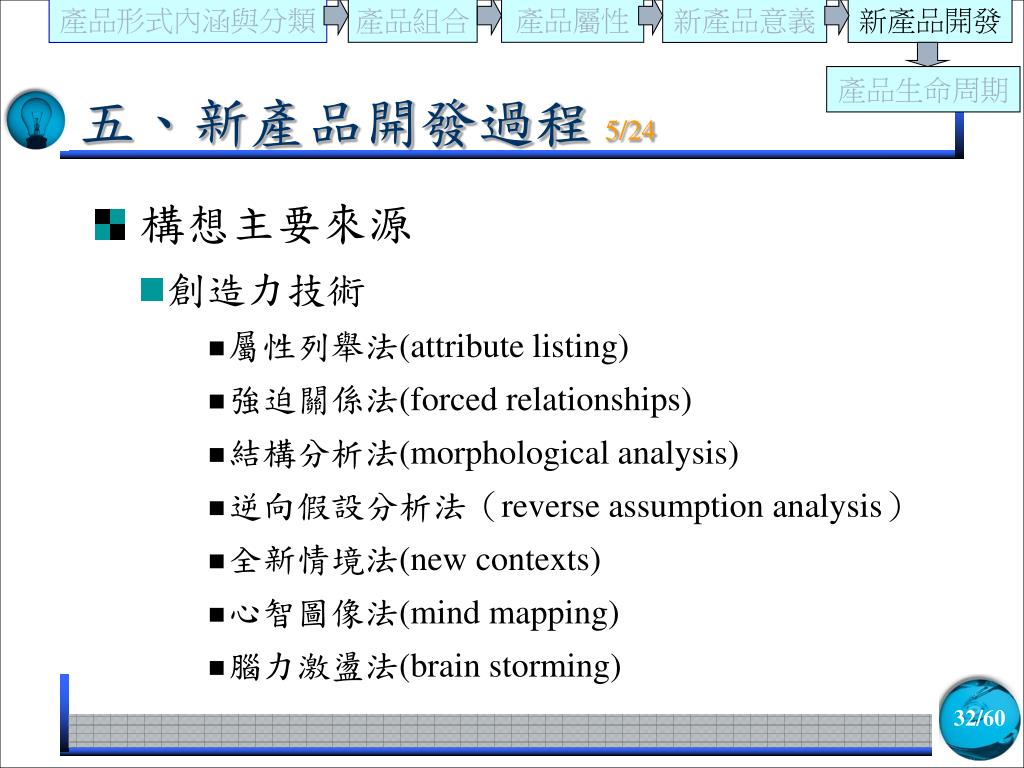 產品形式內涵與分類 產品組合 產品屬性 新產品意義 新產品開發

產品生命周期

五、新產品開發過程 5/24

構想主要來源

創造力技術

屬性列舉法(attribute listing)

強迫關係法(forced relationships)

結構分析法(morphological analysis)

逆向假設分析法（reverse assumption analysis）

全新情境法(new contexts)

心智圖像法(mind mapping)

腦力激盪法(brain storming)

32/60